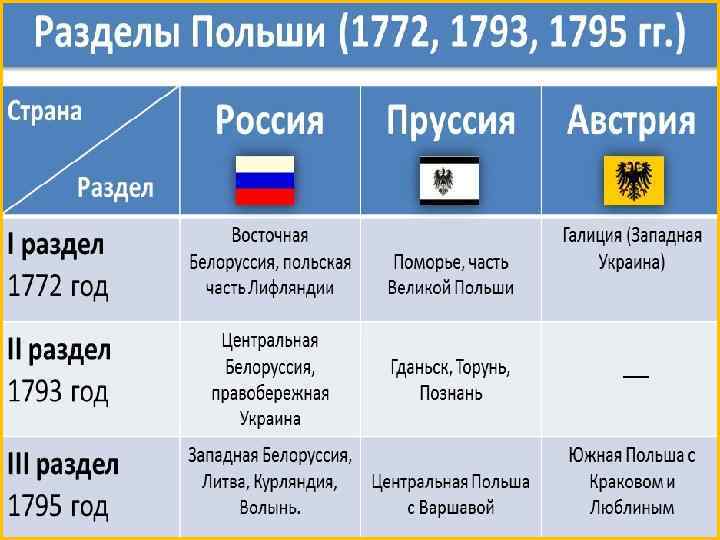 Разделы Польши (1772, 1793, 1795 гг.)

| Страна / Раздел | Россия | Пруссия | Австрия |
|---|---|---|---|
| I раздел 1772 год | Восточная Белоруссия, польская часть Лифляндии | Поморье, часть Великой Польши | Галиция (Западная Украина) |
| II раздел 1793 год | Центральная Белоруссия, правобережная Украина | Гданьск, Торунь, Познань | — |
| III раздел 1795 год | Западная Белоруссия, Литва, Курляндия, Волынь. | Центральная Польша с Варшавой | Южная Польша с Краковом и Люблиным |